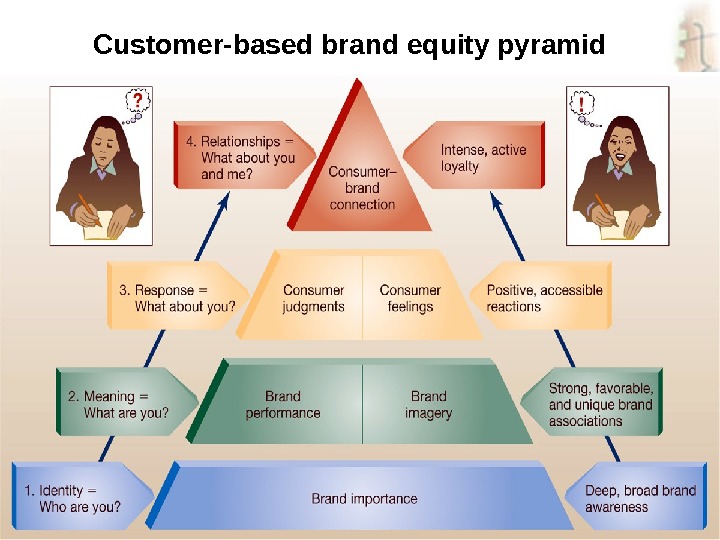 Customer-based brand equity pyramid

?

!

4. Relationships = What about you and me?

Consumer–brand connection

Intense, active loyalty

3. Response = What about you?

Consumer judgments

Consumer feelings

Positive, accessible reactions

2. Meaning = What are you?

Brand performance

Brand imagery

Strong, favorable, and unique brand associations

1. Identity = Who are you?

Brand importance

Deep, broad brand awareness